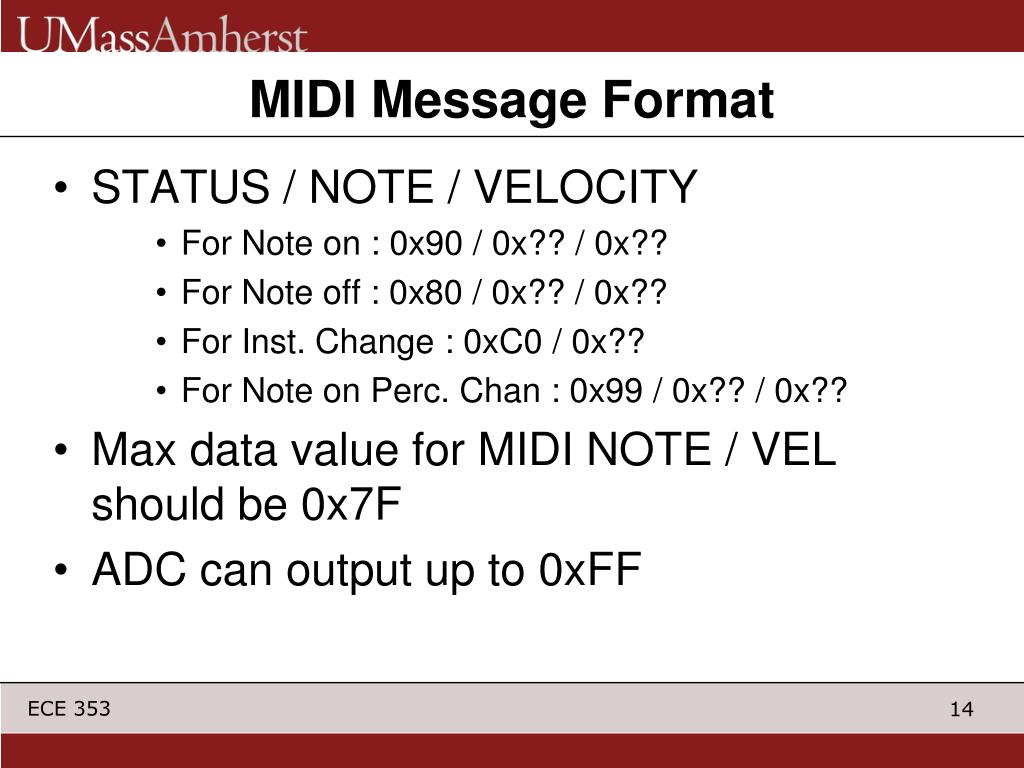 UMassAmherst

MIDI Message Format

• STATUS / NOTE / VELOCITY
  • For Note on : 0x90 / 0x?? / 0x??
  • For Note off : 0x80 / 0x?? / 0x??
  • For Inst. Change : 0xC0 / 0x??
  • For Note on Perc. Chan : 0x99 / 0x?? / 0x??
• Max data value for MIDI NOTE / VEL should be 0x7F
• ADC can output up to 0xFF

ECE 353

14